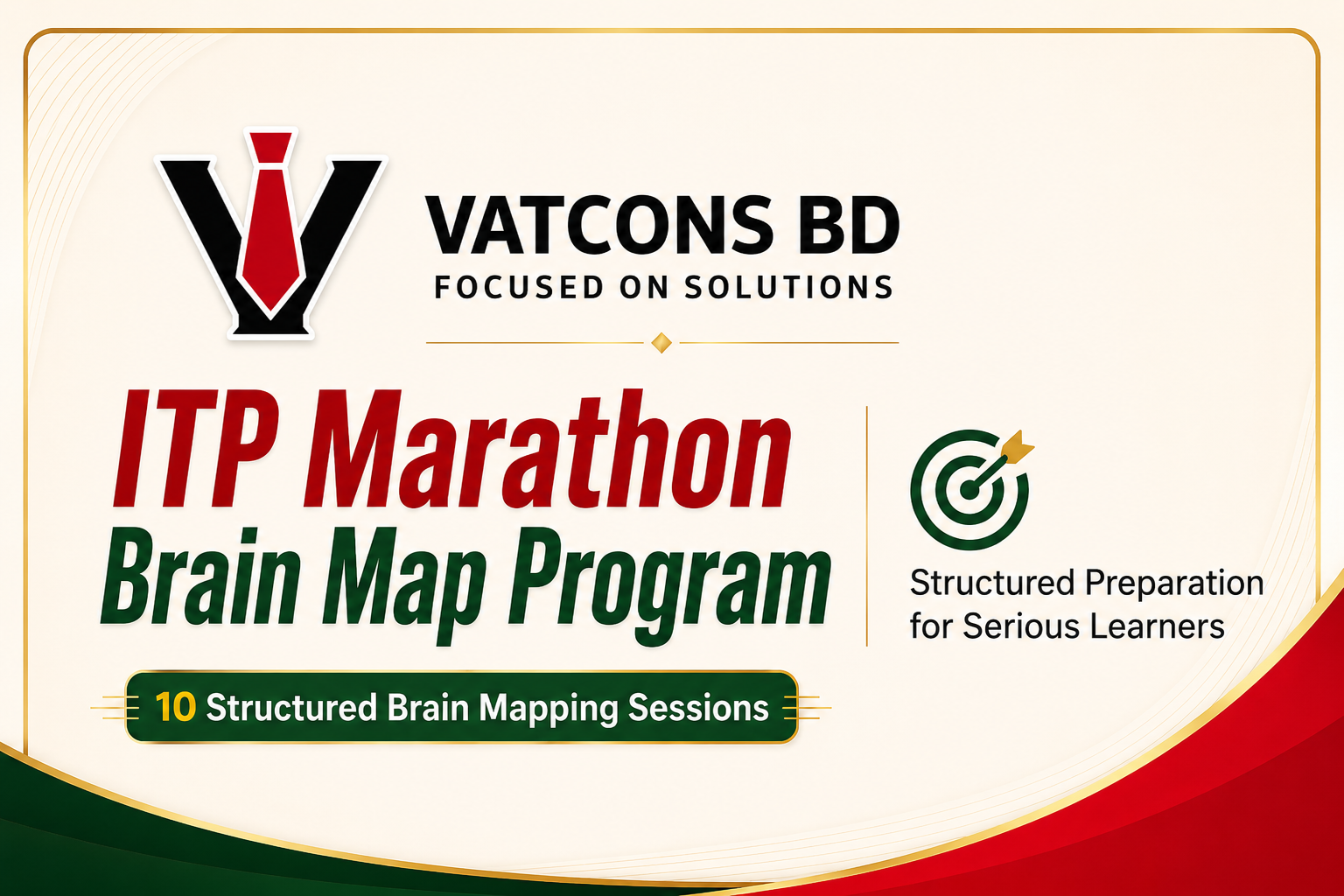 VATCONS BD
FOCUSED ON SOLUTIONS

ITP Marathon
Brain Map Program

10 Structured Brain Mapping Sessions

Structured Preparation for Serious Learners